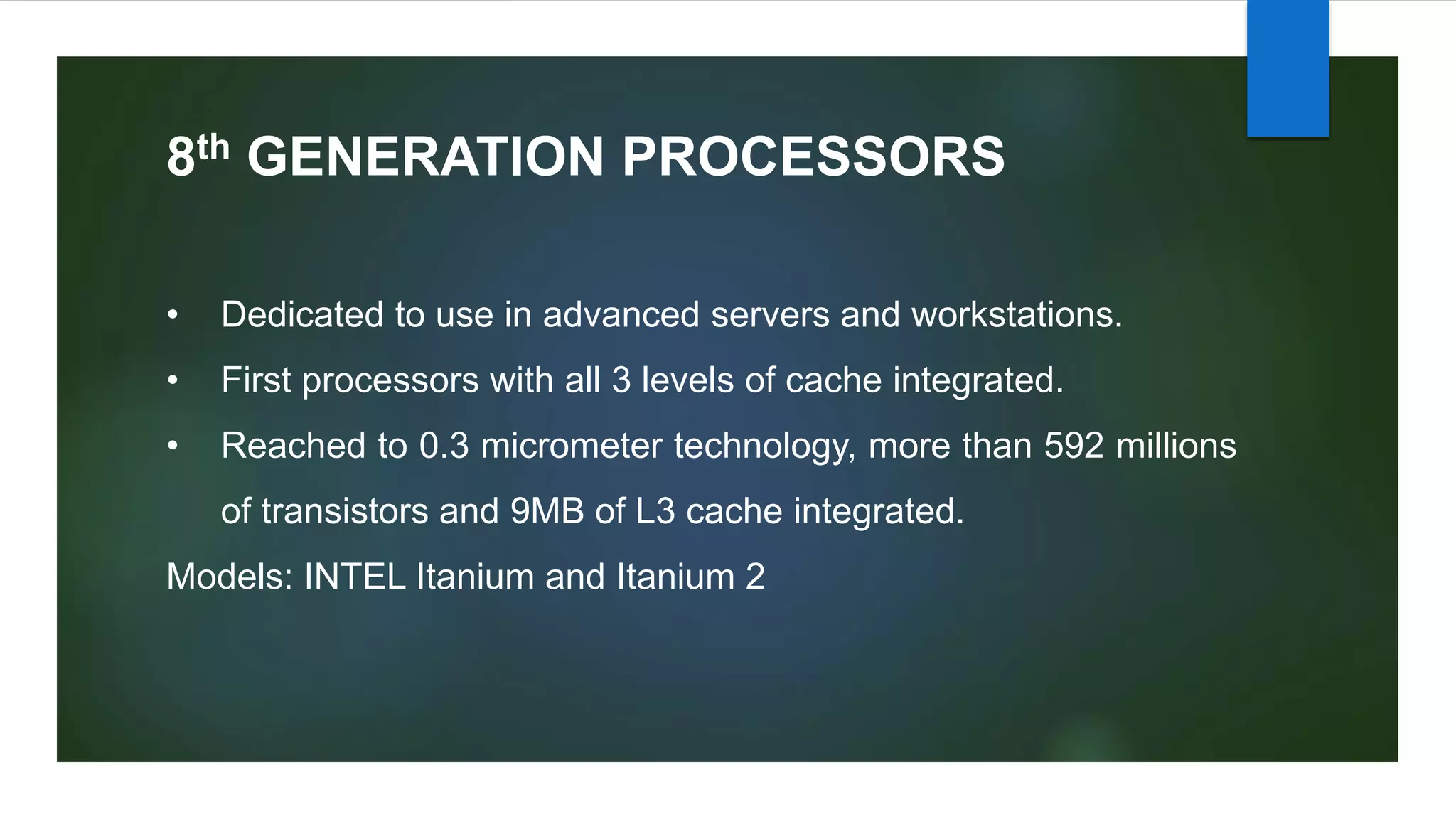 8th GENERATION PROCESSORS

• Dedicated to use in advanced servers and workstations.

• First processors with all 3 levels of cache integrated.

• Reached to 0.3 micrometer technology, more than 592 millions of transistors and 9MB of L3 cache integrated.

Models: INTEL Itanium and Itanium 2